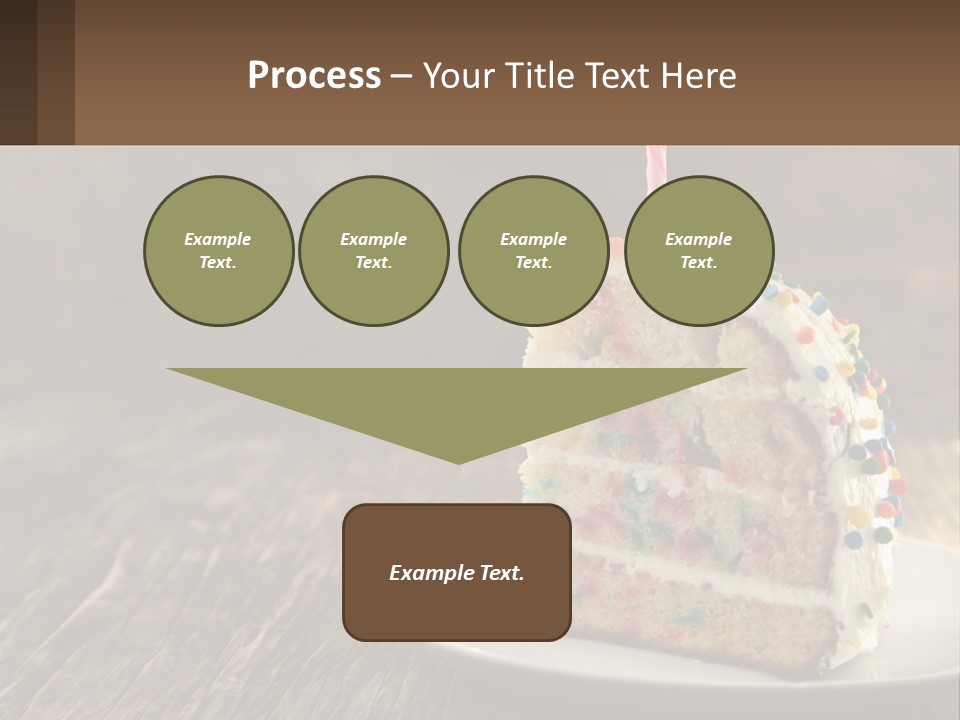 Process – Your Title Text Here

Example Text.

Example Text.

Example Text.

Example Text.

Example Text.